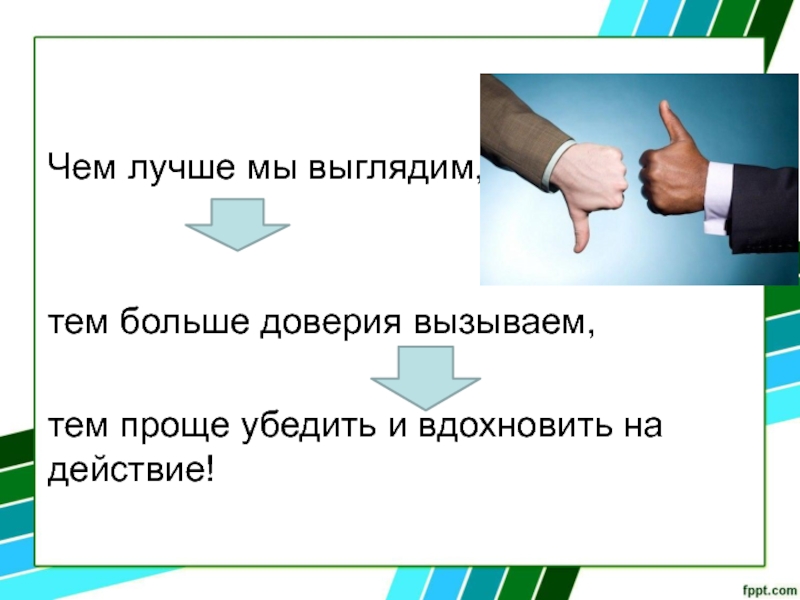 Чем лучше мы выглядим,

тем больше доверия вызываем,

тем проще убедить и вдохновить на действие!

fppt.com